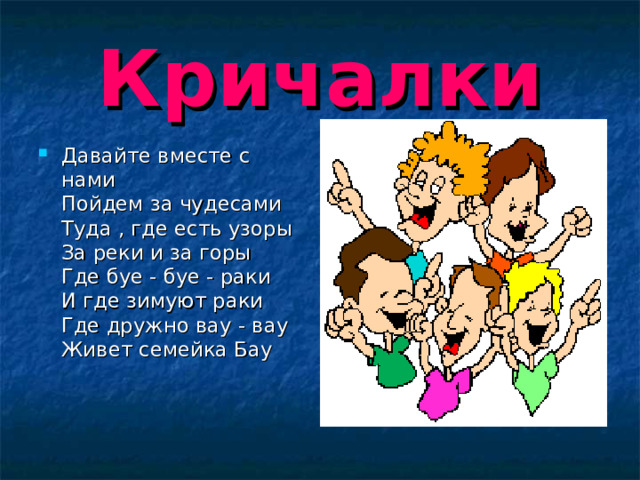 Кричалки

Давайте вместе с нами
Пойдем за чудесами
Туда , где есть узоры
За реки и за горы
Где буе - буе - раки
И где зимуют раки
Где дружно вау - вау
Живет семейка Бау